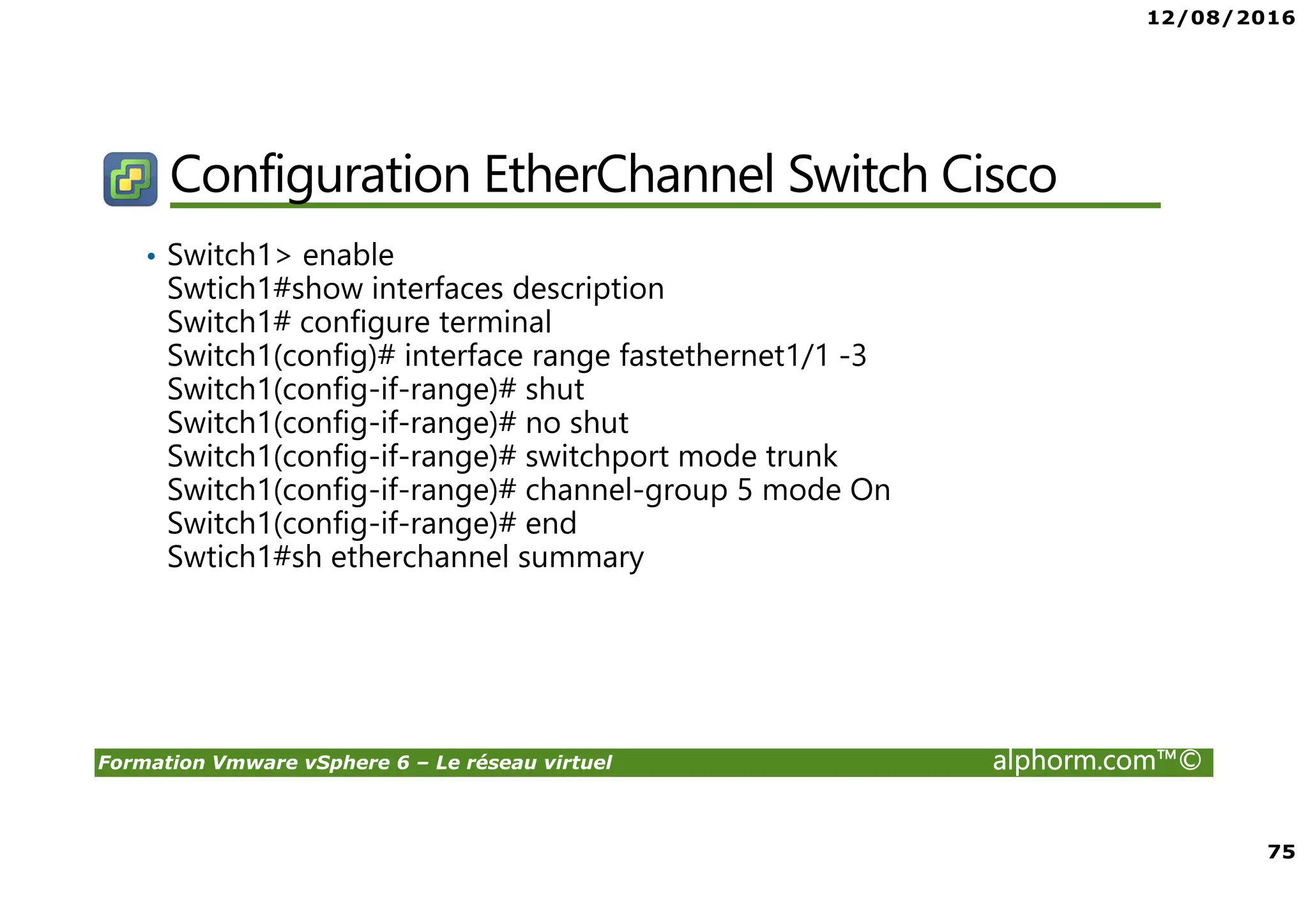 12/08/2016

Configuration EtherChannel Switch Cisco

• Switch1> enable
Swtich1#show interfaces description
Switch1# configure terminal
Switch1(config)# interface range fastethernet1/1 -3
Switch1(config-if-range)# shut
Switch1(config-if-range)# no shut
Switch1(config-if-range)# switchport mode trunk
Switch1(config-if-range)# channel-group 5 mode On
Switch1(config-if-range)# end
Swtich1#sh etherchannel summary

Formation Vmware vSphere 6 – Le réseau virtuel alphorm.com™©

75